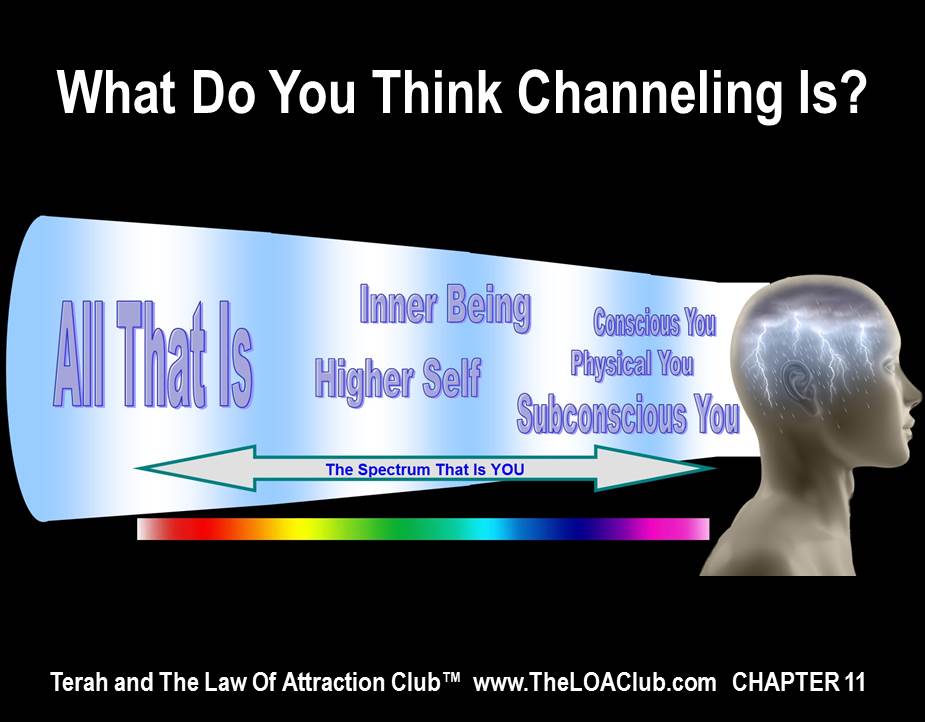 What Do You Think Channeling Is?

All That Is

Inner Being

Higher Self

Conscious You

Physical You

Subconscious You

The Spectrum That Is YOU

Terah and The Law Of Attraction Club™ www.TheLOAClub.com CHAPTER 11